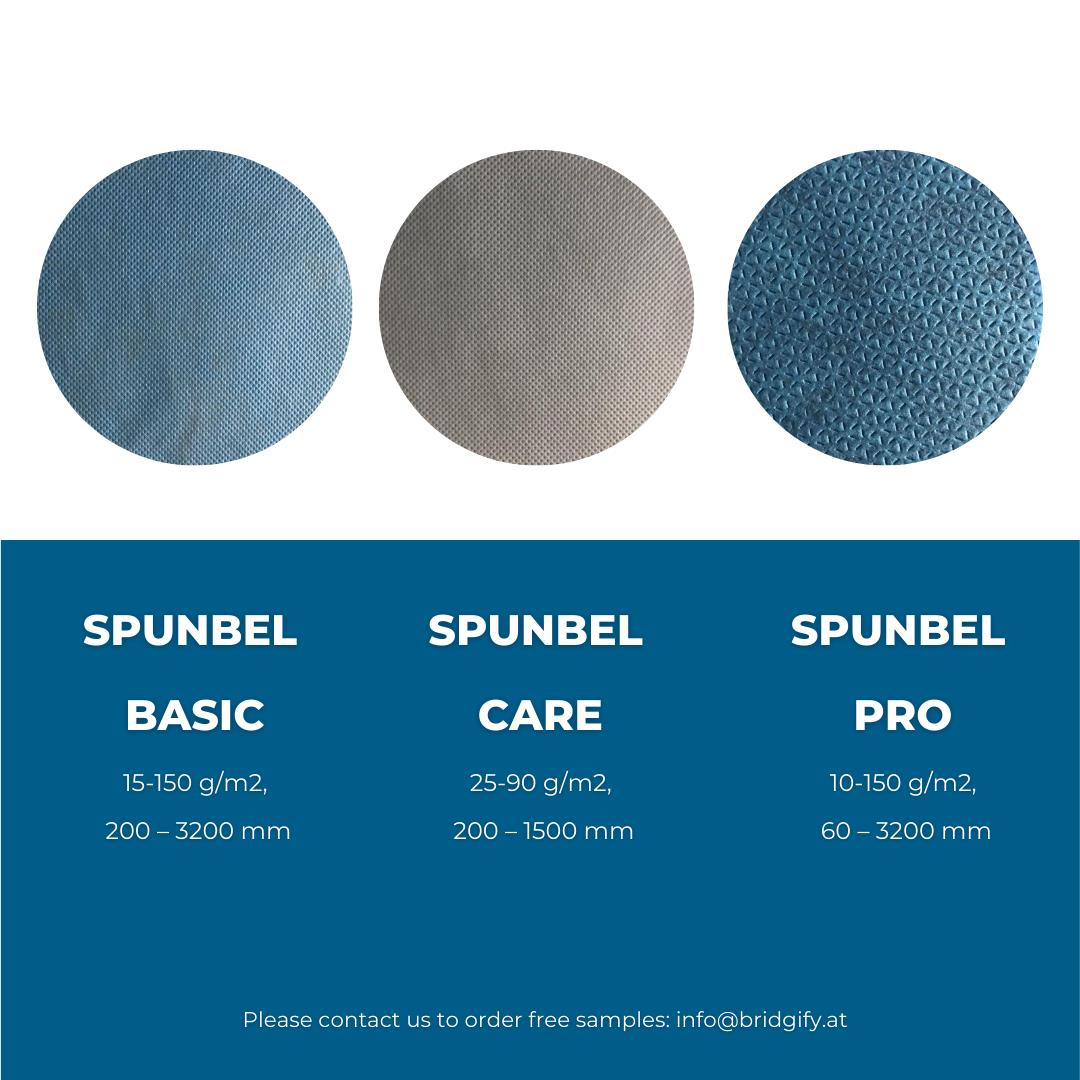 SPUNBEL

BASIC

15-150 g/m2,

200 – 3200 mm

SPUNBEL

CARE

25-90 g/m2,

200 – 1500 mm

SPUNBEL

PRO

10-150 g/m2,

60 – 3200 mm

Please contact us to order free samples: info@bridgify.at